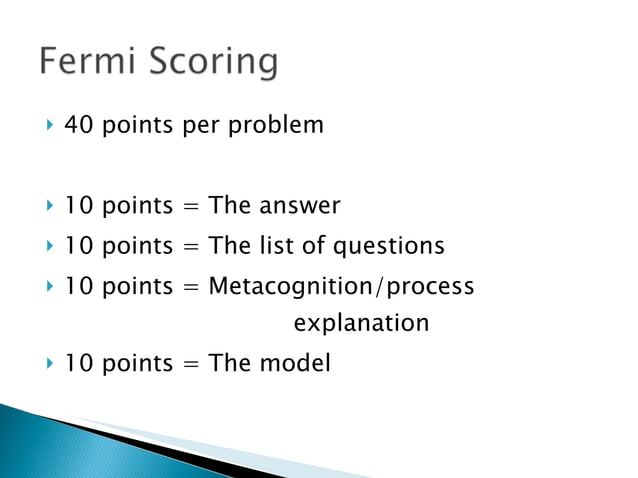 Fermi Scoring

40 points per problem

10 points = The answer
10 points = The list of questions
10 points = Metacognition/process explanation
10 points = The model